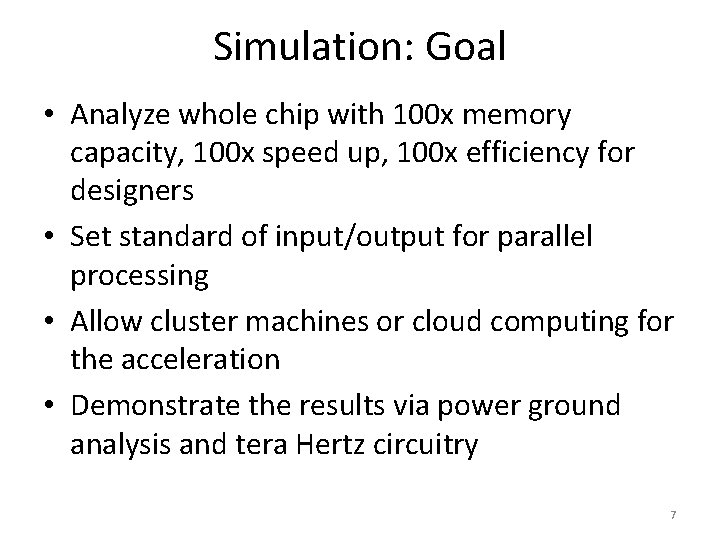 Simulation: Goal

• Analyze whole chip with 100x memory capacity, 100x speed up, 100x efficiency for designers

• Set standard of input/output for parallel processing

• Allow cluster machines or cloud computing for the acceleration

• Demonstrate the results via power ground analysis and tera Hertz circuitry

7